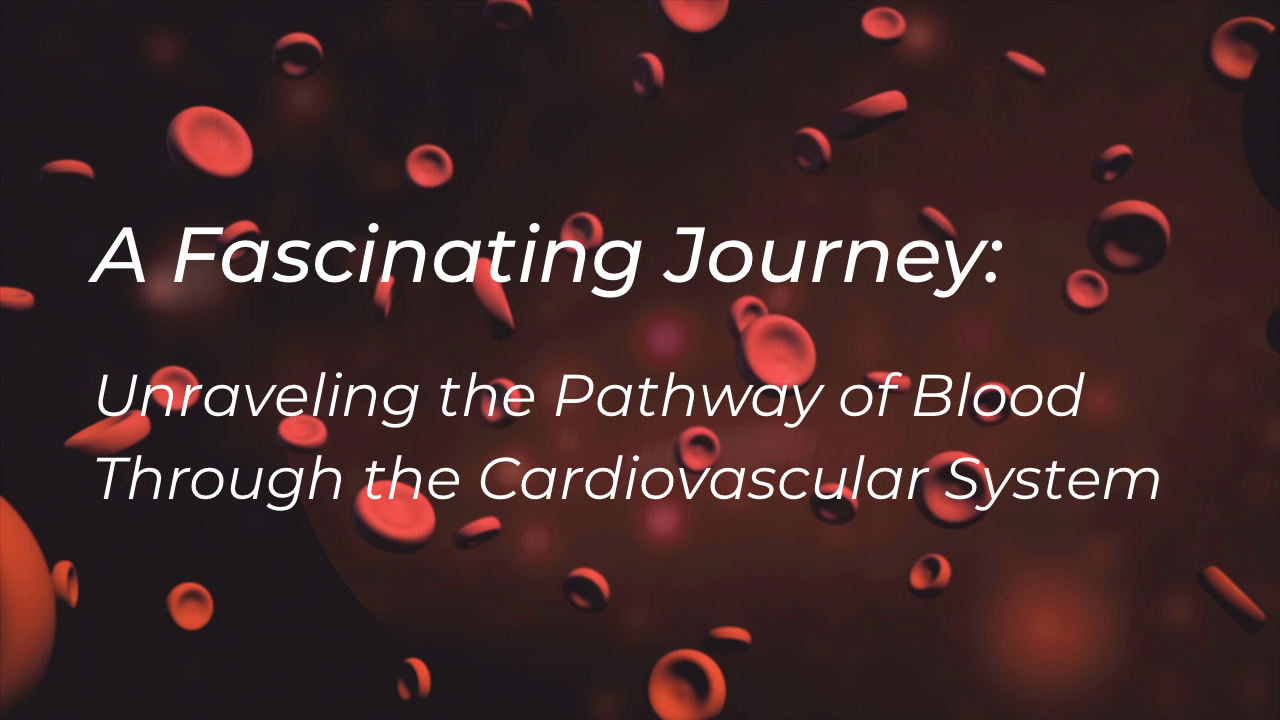 A Fascinating Journey:

Unraveling the Pathway of Blood Through the Cardiovascular System